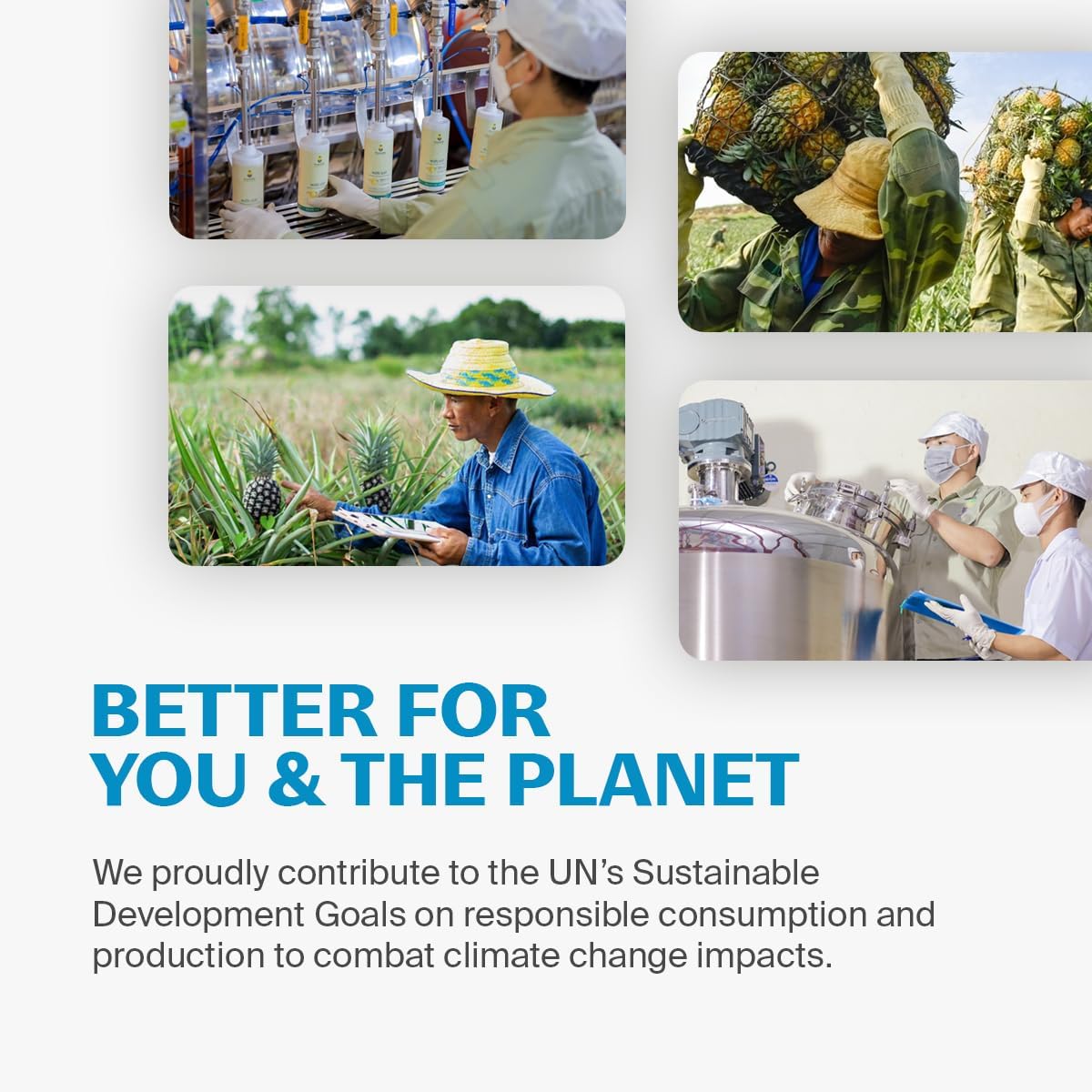 BETTER FOR YOU & THE PLANET

We proudly contribute to the UN's Sustainable Development Goals on responsible consumption and production to combat climate change impacts.